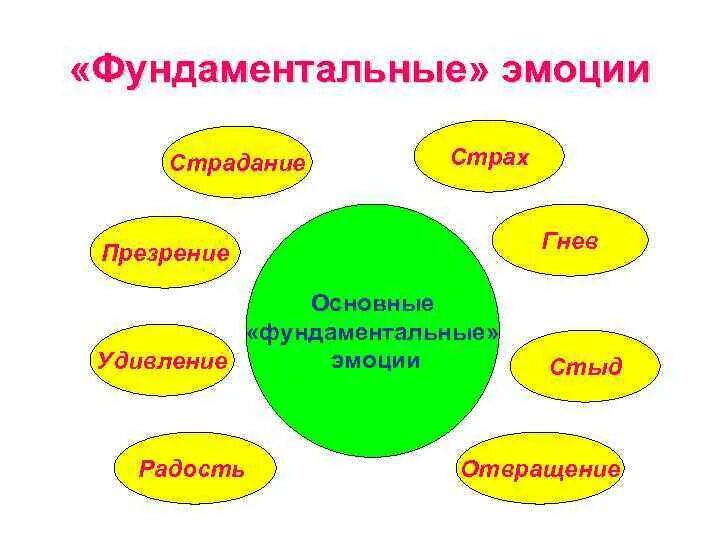 «Фундаментальные» эмоции

Страдание

Страх

Презрение

Гнев

Основные «фундаментальные» эмоции

Удивление

Стыд

Радость

Отвращение